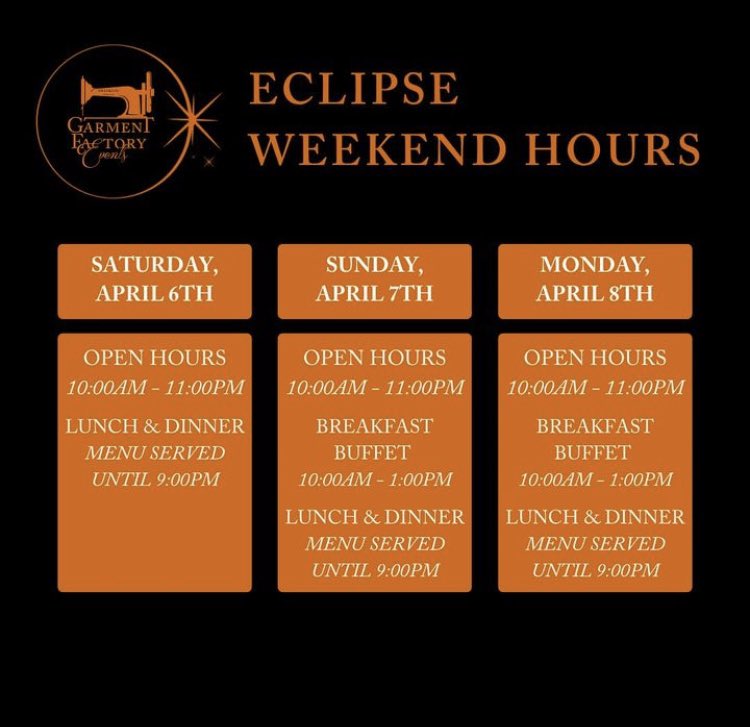 GARMENT FACTORY Events

ECLIPSE WEEKEND HOURS

SATURDAY, APRIL 6TH

OPEN HOURS
10:00AM - 11:00PM

LUNCH & DINNER
MENU SERVED
UNTIL 9:00PM

SUNDAY, APRIL 7TH

OPEN HOURS
10:00AM - 11:00PM

BREAKFAST BUFFET
10:00AM - 1:00PM

LUNCH & DINNER
MENU SERVED
UNTIL 9:00PM

MONDAY, APRIL 8TH

OPEN HOURS
10:00AM - 11:00PM

BREAKFAST BUFFET
10:00AM - 1:00PM

LUNCH & DINNER
MENU SERVED
UNTIL 9:00PM